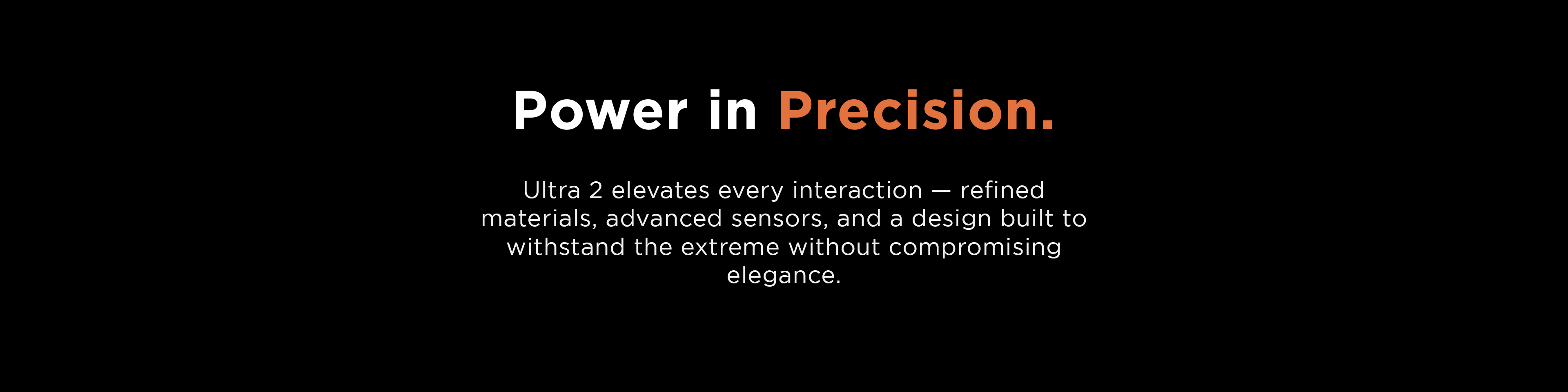 Power in Precision.

Ultra 2 elevates every interaction — refined materials, advanced sensors, and a design built to withstand the extreme without compromising elegance.